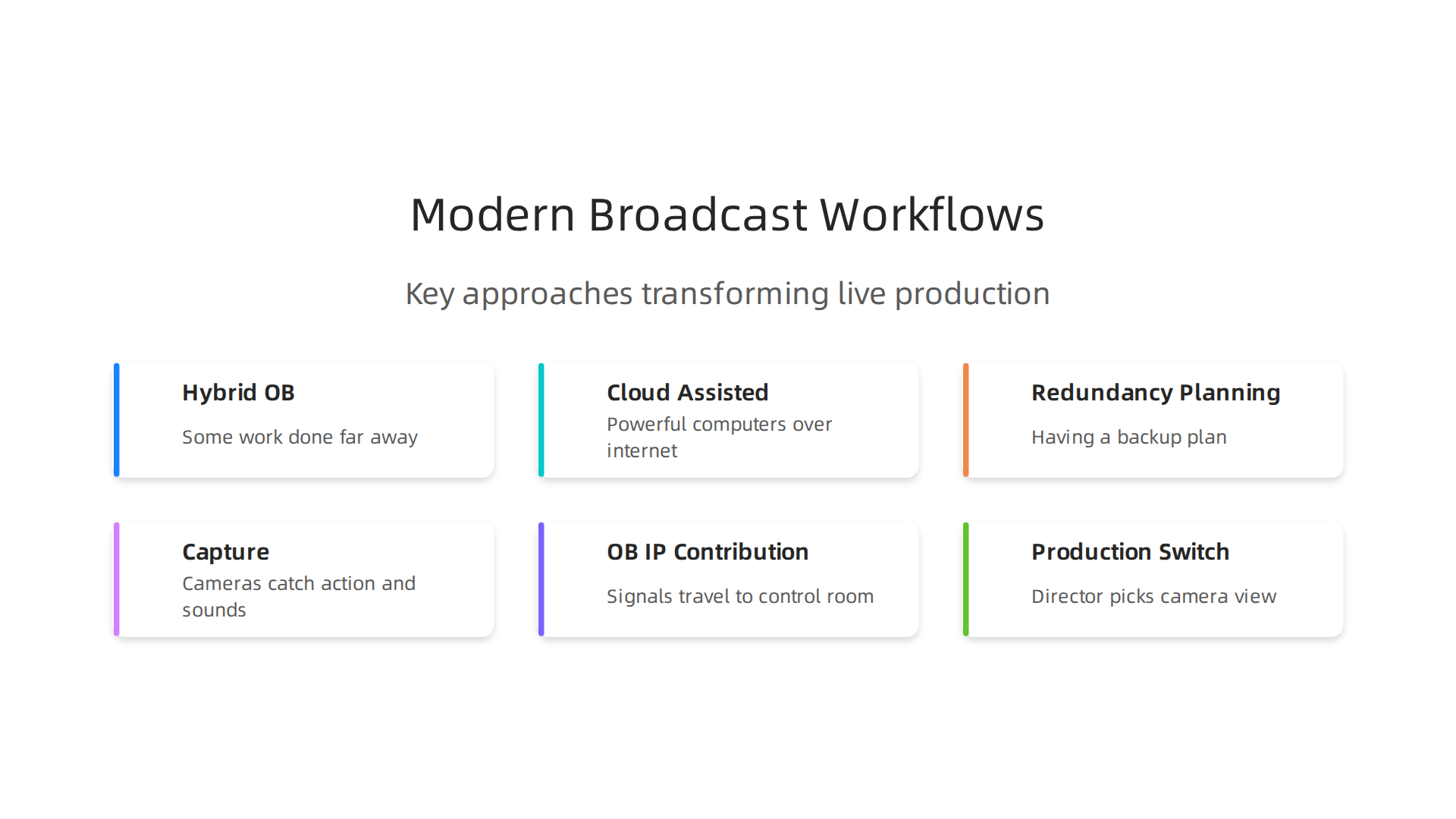 Modern Broadcast Workflows

Key approaches transforming live production

Hybrid OB

Some work done far away

Cloud Assisted

Powerful computers over internet

Redundancy Planning

Having a backup plan

Capture

Cameras catch action and sounds

OB IP Contribution

Signals travel to control room

Production Switch

Director picks camera view